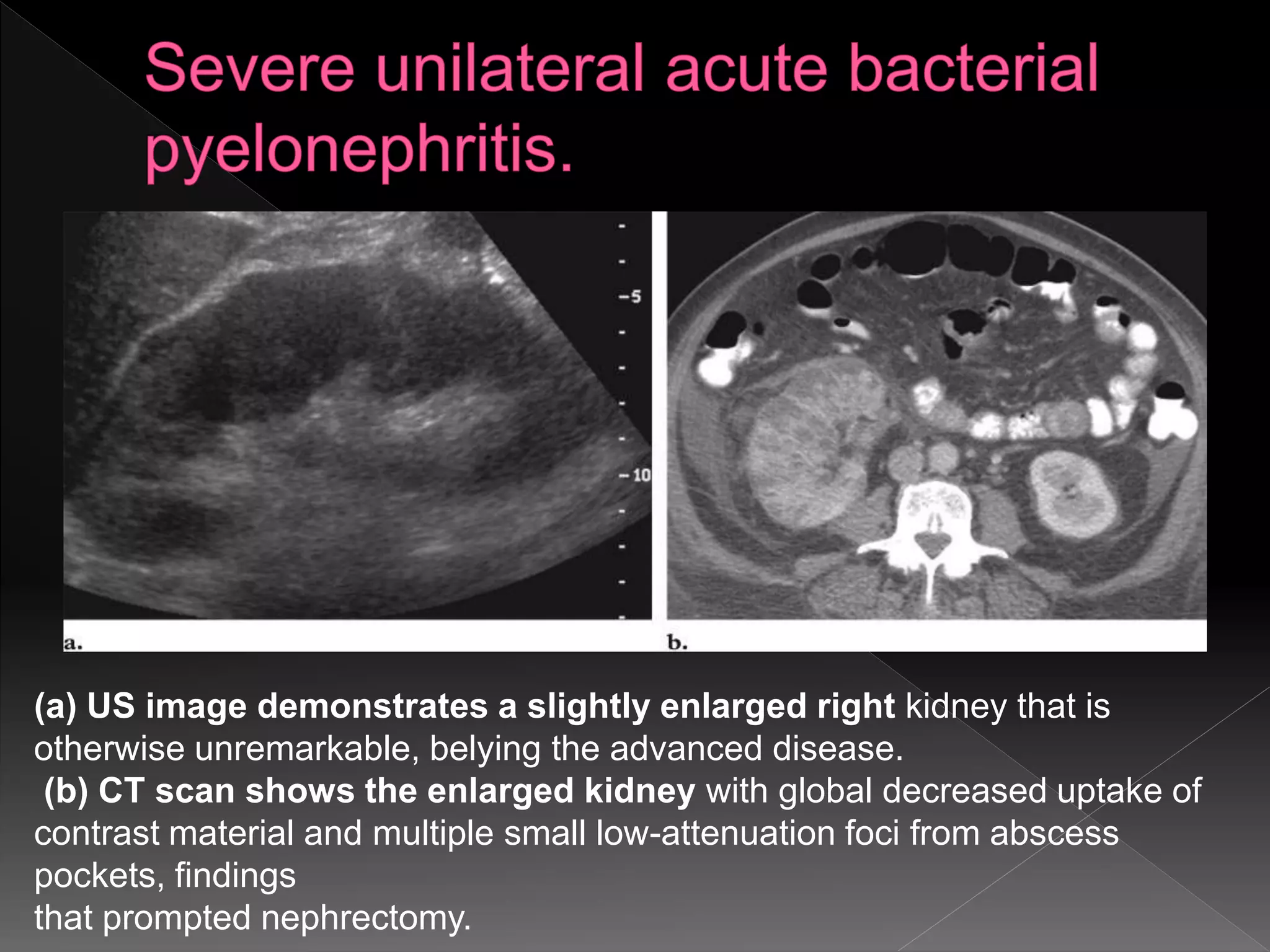 Severe unilateral acute bacterial pyelonephritis.

-5

-10

a.

b.

(a) US image demonstrates a slightly enlarged right kidney that is otherwise unremarkable, belying the advanced disease.
(b) CT scan shows the enlarged kidney with global decreased uptake of contrast material and multiple small low-attenuation foci from abscess pockets, findings
that prompted nephrectomy.